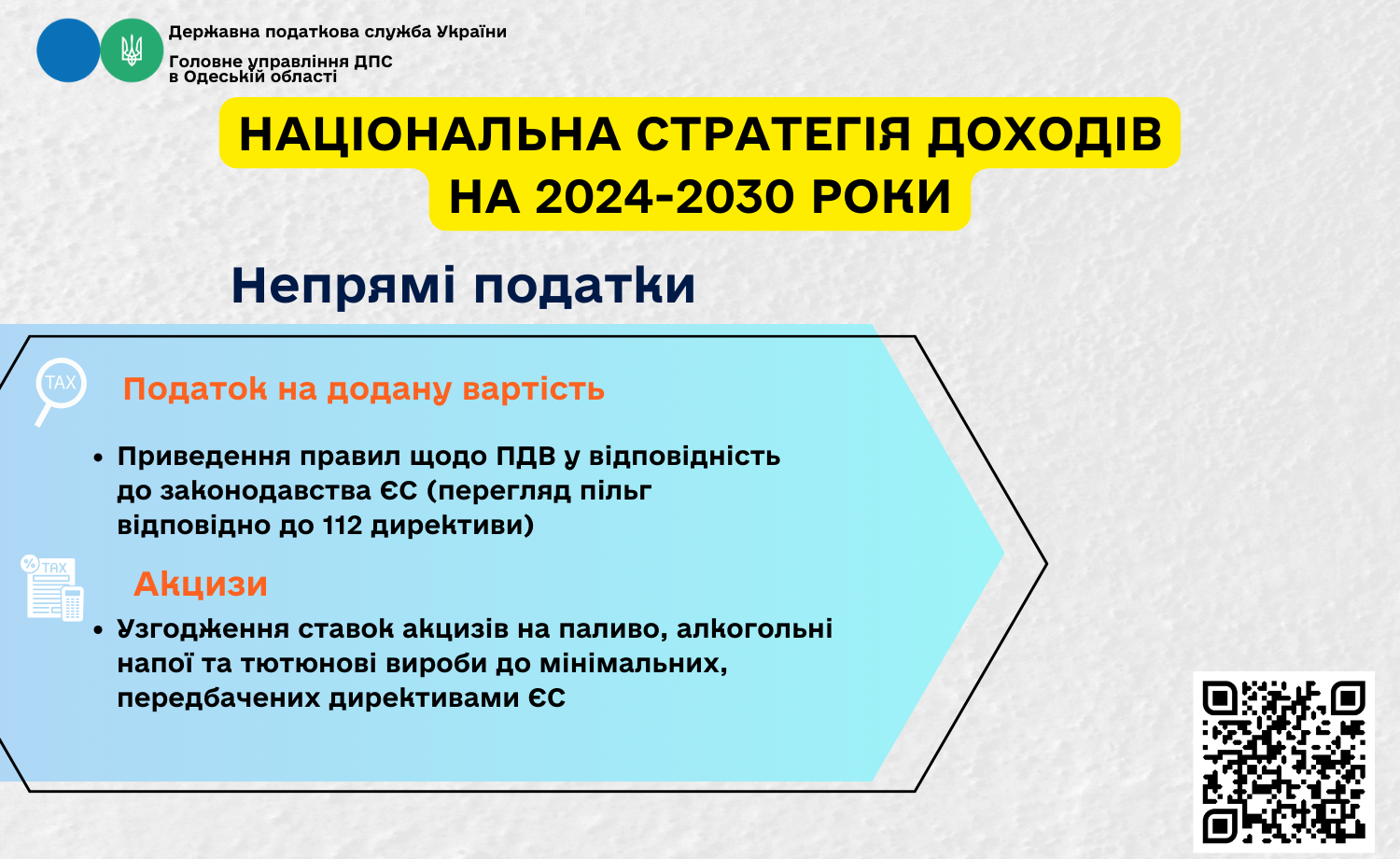 Державна податкова служба України
Головне управління ДПС
в Одеській області

НАЦІОНАЛЬНА СТРАТЕГІЯ ДОХОДІВ НА 2024-2030 РОКИ

Непрямі податки

TAX

Податок на додану вартість

• Приведення правил щодо ПДВ у відповідність до законодавства ЄС (перегляд пільг відповідно до 112 директиви)

% TAX

Акцизи

• Узгодження ставок акцизів на паливо, алкогольні напої та тютюнові вироби до мінімальних, передбачених директивами ЄС